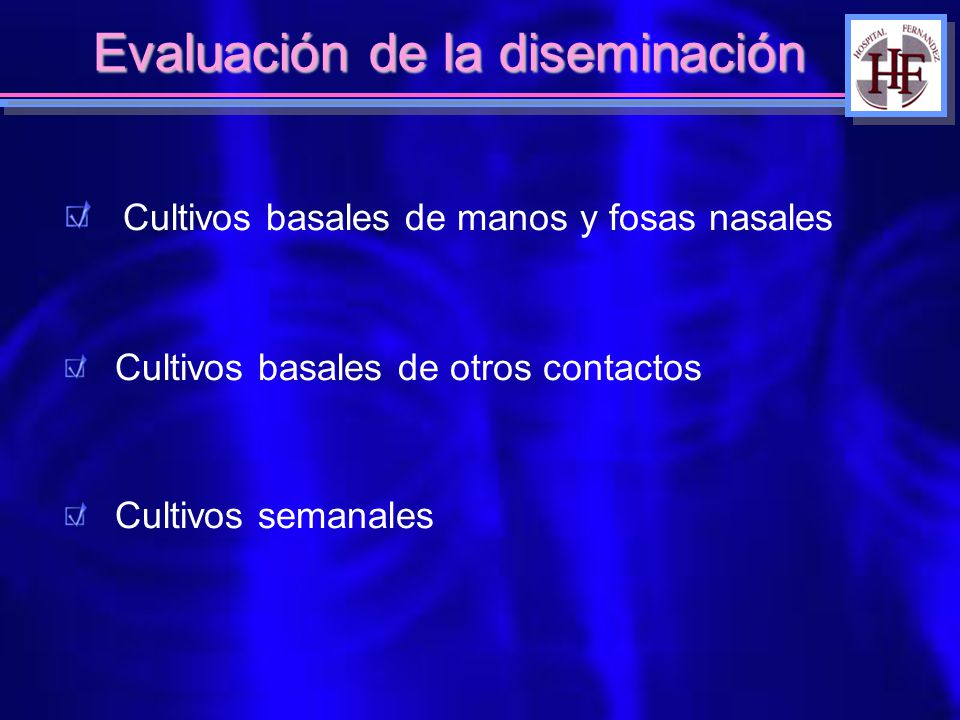 Evaluación de la diseminación

HOSPITAL FERNANDEZ
HF

Cultivos basales de manos y fosas nasales

Cultivos basales de otros contactos

Cultivos semanales